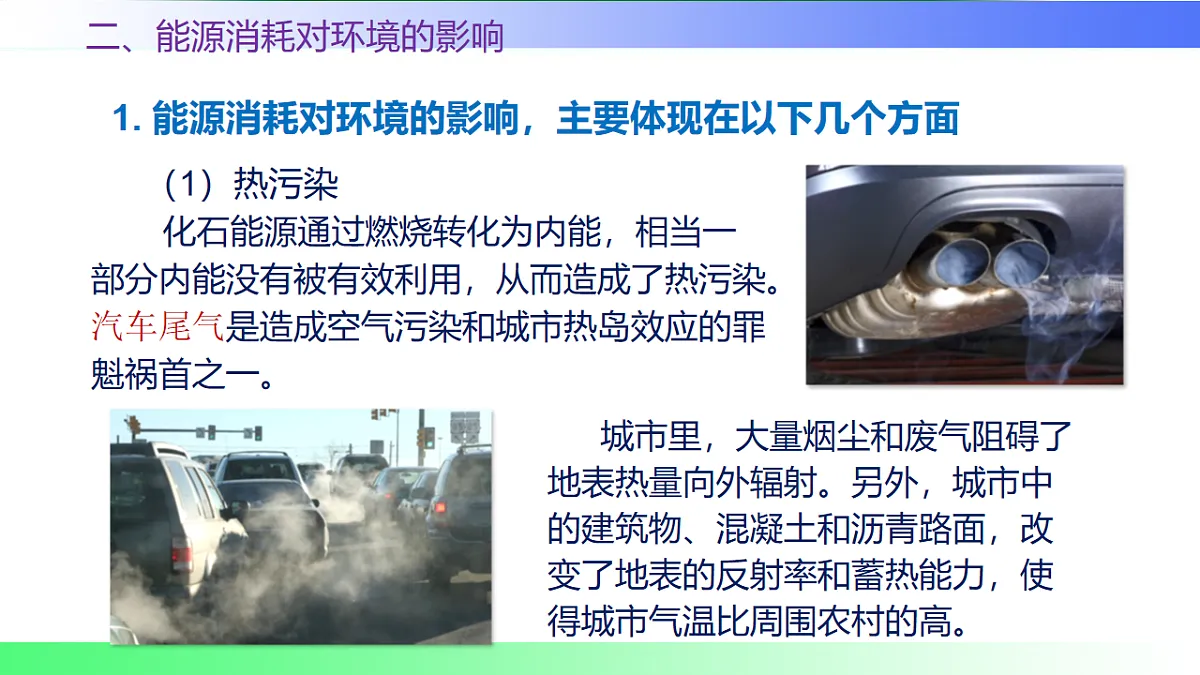 二、能源消耗对环境的影响

1. 能源消耗对环境的影响，主要体现在以下几个方面

（1）热污染

化石能源通过燃烧转化为内能，相当一部分内能没有被有效利用，从而造成了热污染。汽车尾气是造成空气污染和城市热岛效应的罪魁祸首之一。

城市里，大量烟尘和废气阻碍了地表热量向外辐射。另外，城市中的建筑物、混凝土和沥青路面，改变了地表的反射率和蓄热能力，使得城市气温比周围农村的高。